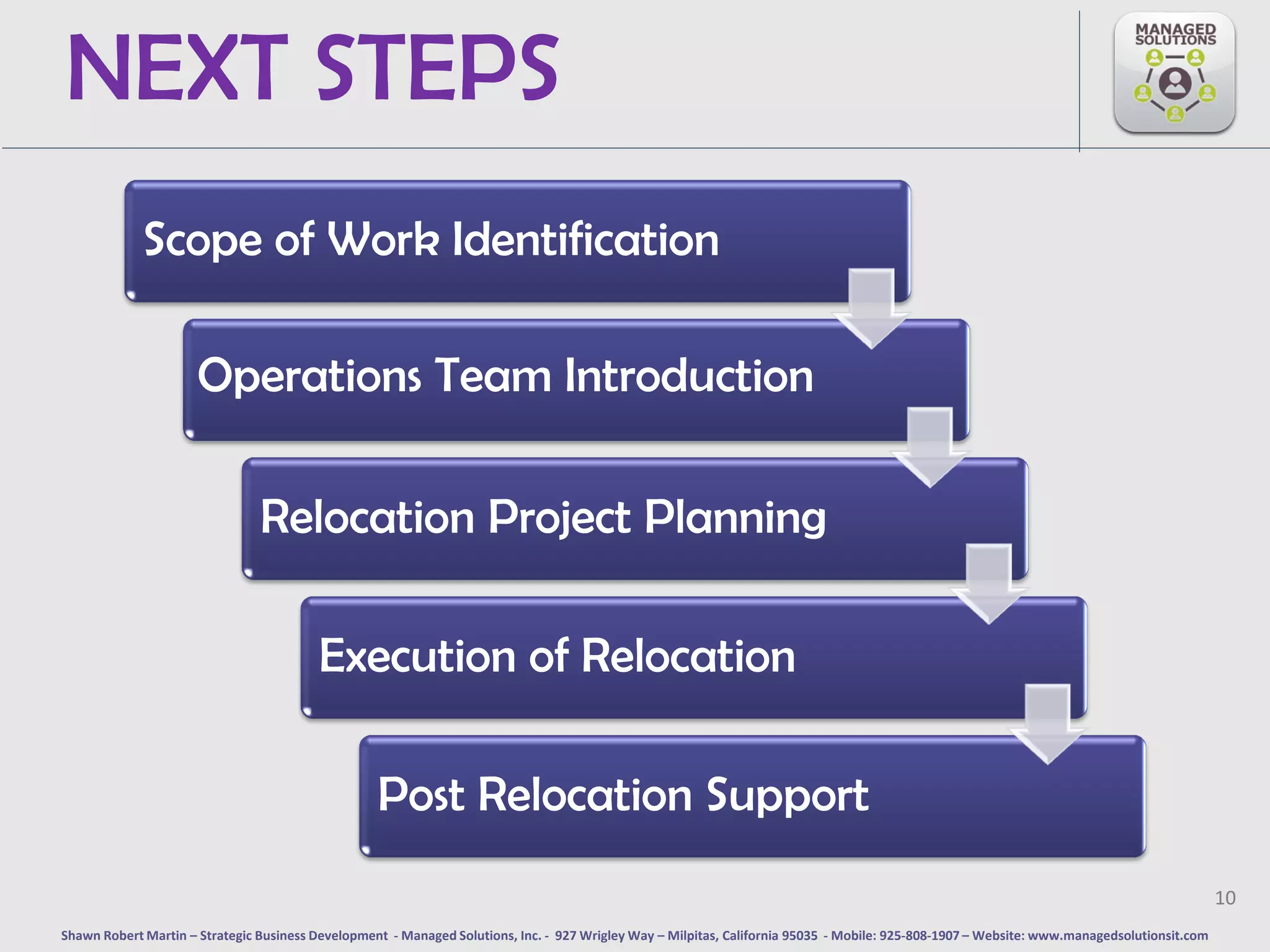 NEXT STEPS

MANAGED SOLUTIONS

Scope of Work Identification

Operations Team Introduction

Relocation Project Planning

Execution of Relocation

Post Relocation Support

10

Shawn Robert Martin – Strategic Business Development - Managed Solutions, Inc. - 927 Wrigley Way – Milpitas, California 95035 - Mobile: 925-808-1907 – Website: www.managedsolutionsit.com